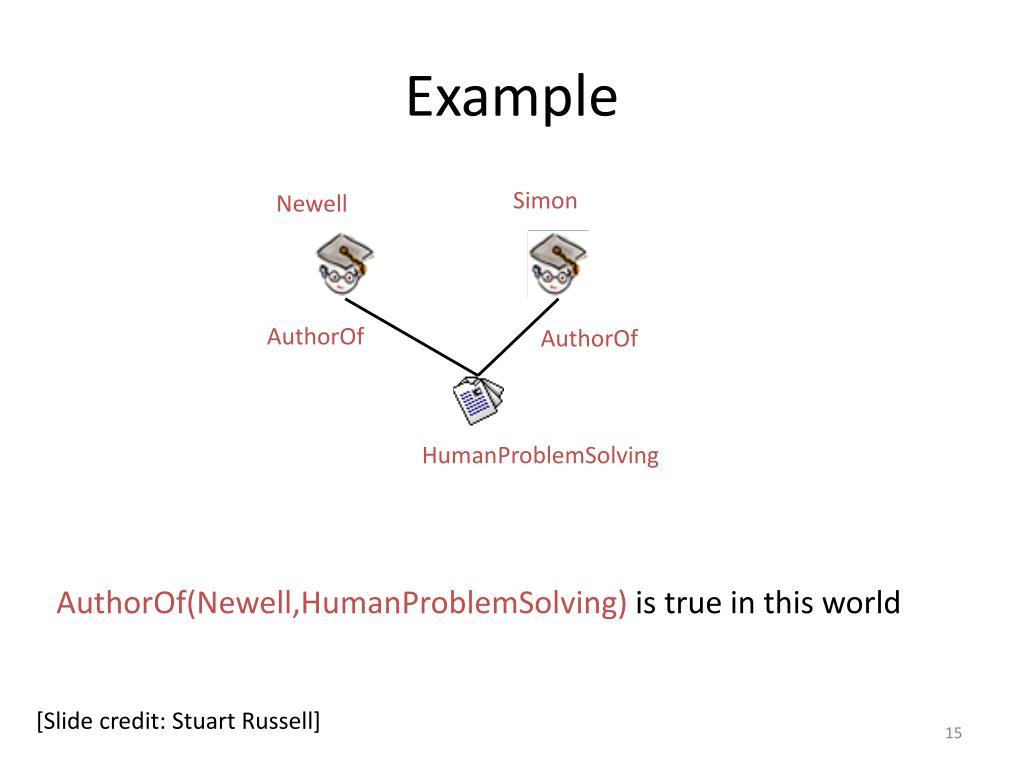 Example

Newell

Simon

AuthorOf

AuthorOf

HumanProblemSolving

AuthorOf(Newell,HumanProblemSolving) is true in this world

[Slide credit: Stuart Russell]

15